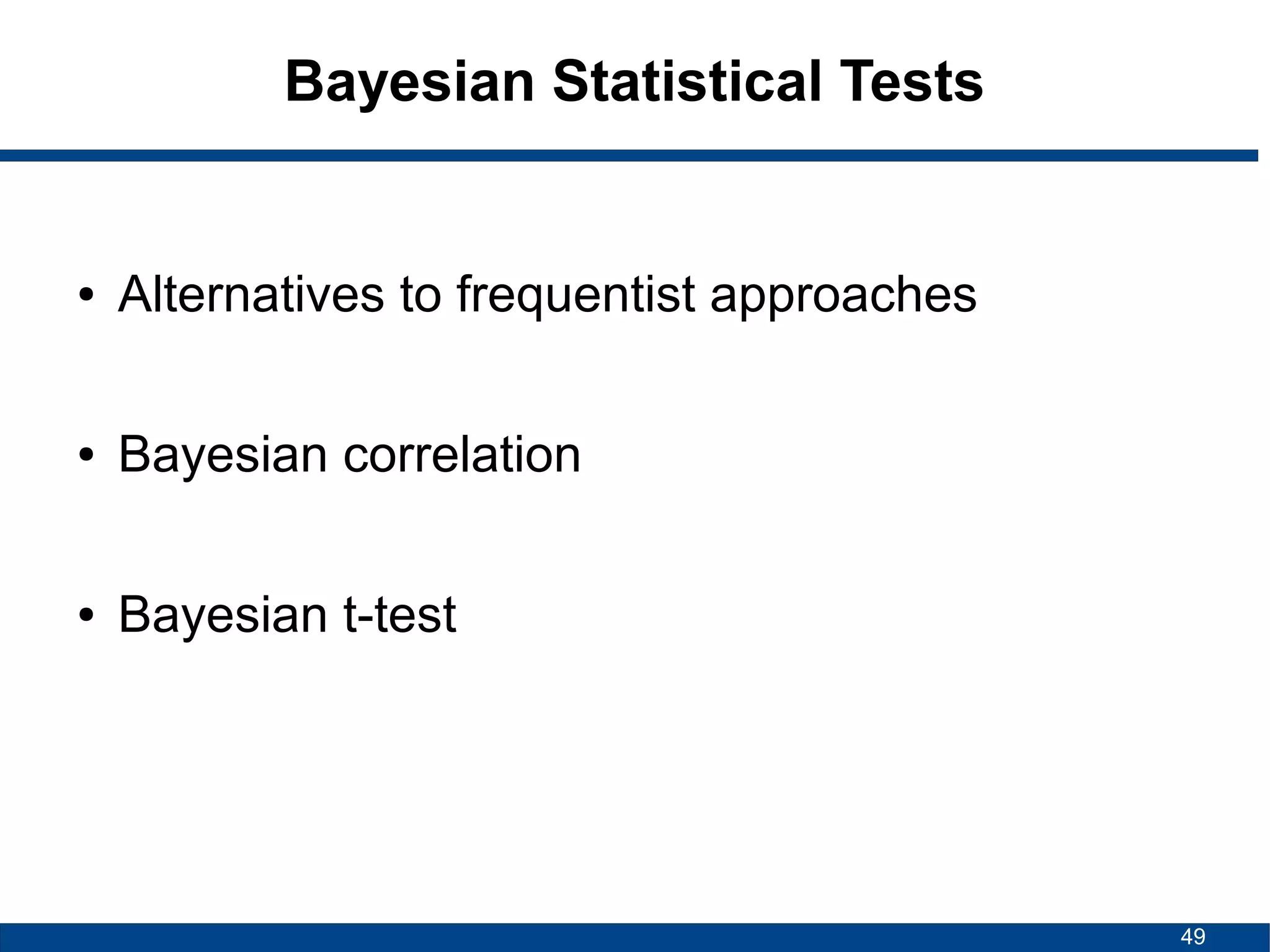 Bayesian Statistical Tests

• Alternatives to frequentist approaches

• Bayesian correlation

• Bayesian t-test

49